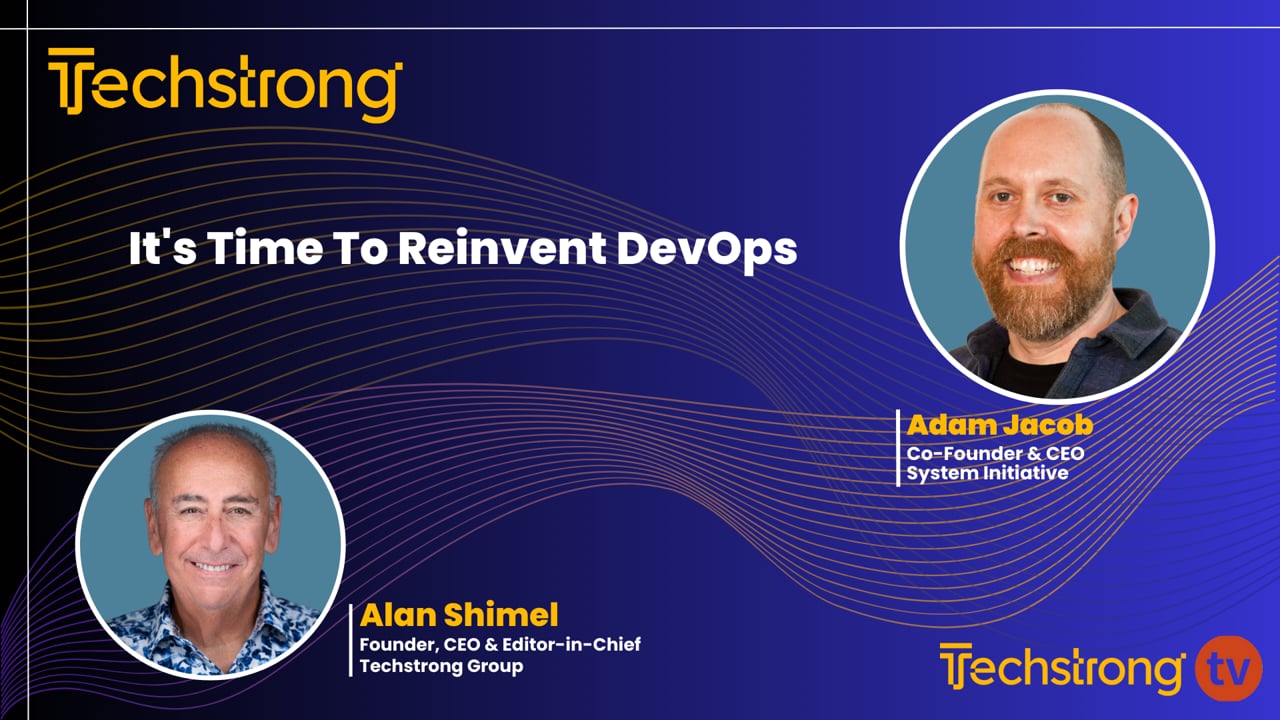 Techstrong

It's Time To Reinvent DevOps

Adam Jacob
Co-Founder & CEO
System Initiative

Alan Shimel
Founder, CEO & Editor-in-Chief
Techstrong Group

Techstrong tv